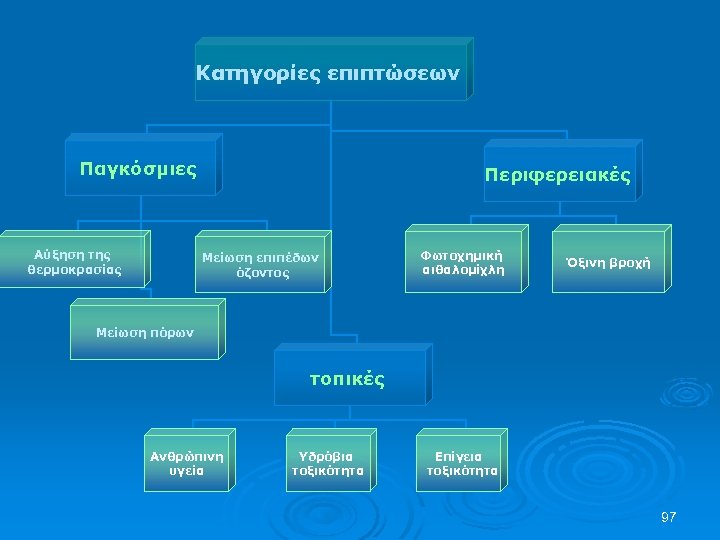 Κατηγορίες επιπτώσεων

Παγκόσμιες

Περιφερειακές

Αύξηση της θερμοκρασίας

Μείωση επιπέδων όζοντος

Φωτοχημική αιθαλομίχλη

Όξινη βροχή

Μείωση πόρων

τοπικές

Ανθρώπινη υγεία

Υδρόβια τοξικότητα

Επίγεια τοξικότητα

97